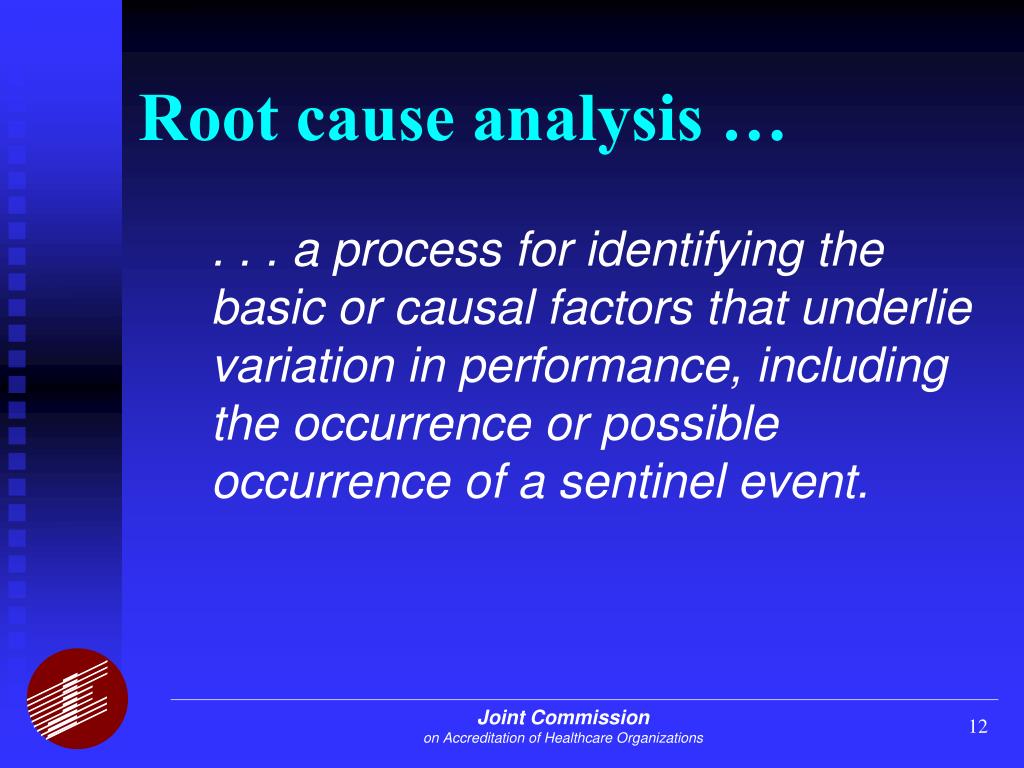 Root cause analysis …

. . . a process for identifying the basic or causal factors that underlie variation in performance, including the occurrence or possible occurrence of a sentinel event.

Joint Commission
on Accreditation of Healthcare Organizations

12